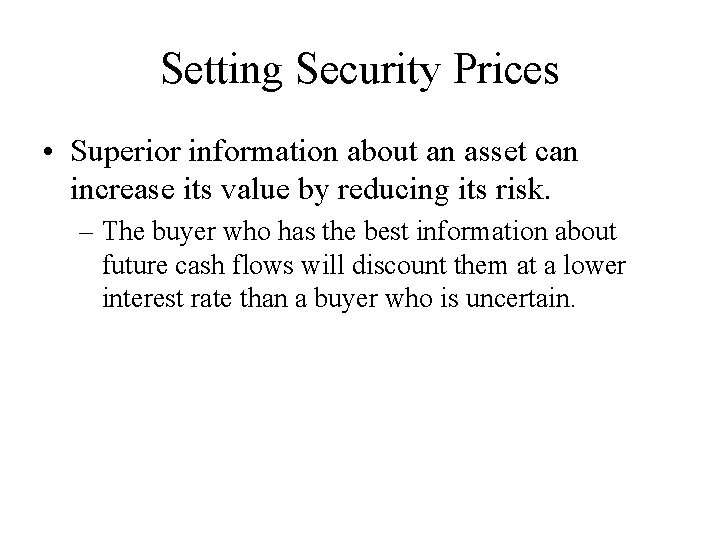 Setting Security Prices

• Superior information about an asset can increase its value by reducing its risk.

– The buyer who has the best information about future cash flows will discount them at a lower interest rate than a buyer who is uncertain.